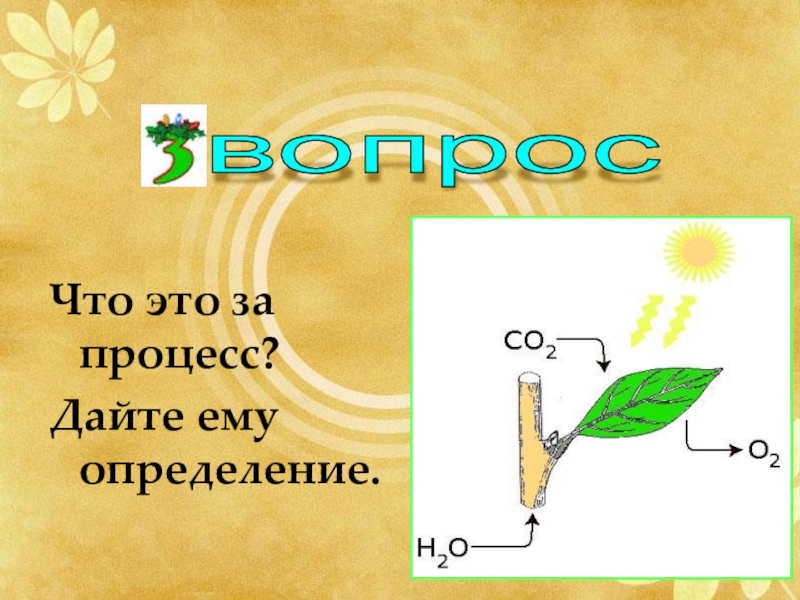 3 вопрос

Что это за процесс?

Дайте ему определение.

$CO_2$

$O_2$

$H_2O$